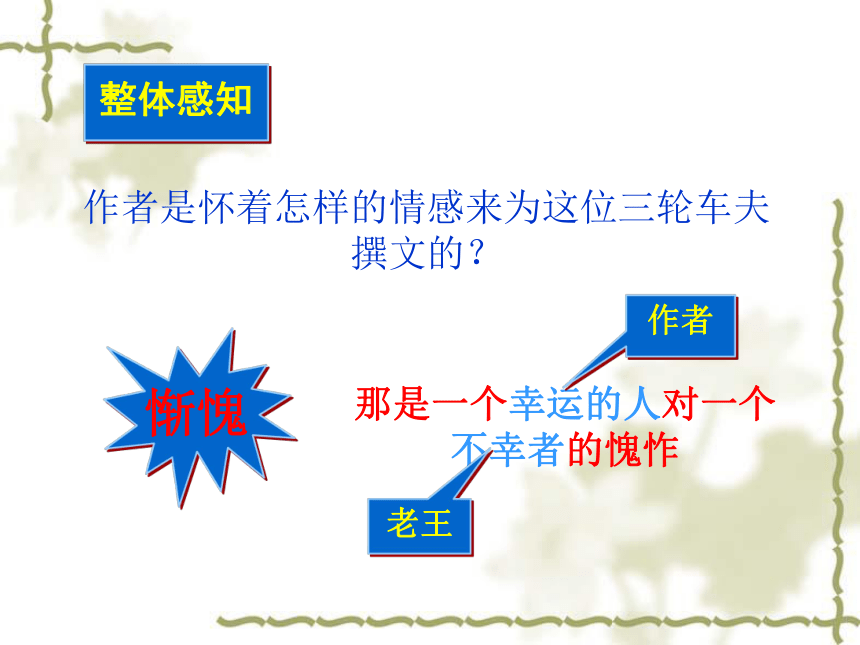 整体感知

作者是怀着怎样的情感来为这位三轮车夫撰文的？

作者

惭愧

那是一个幸运的人对一个不幸者的愧怍

老王